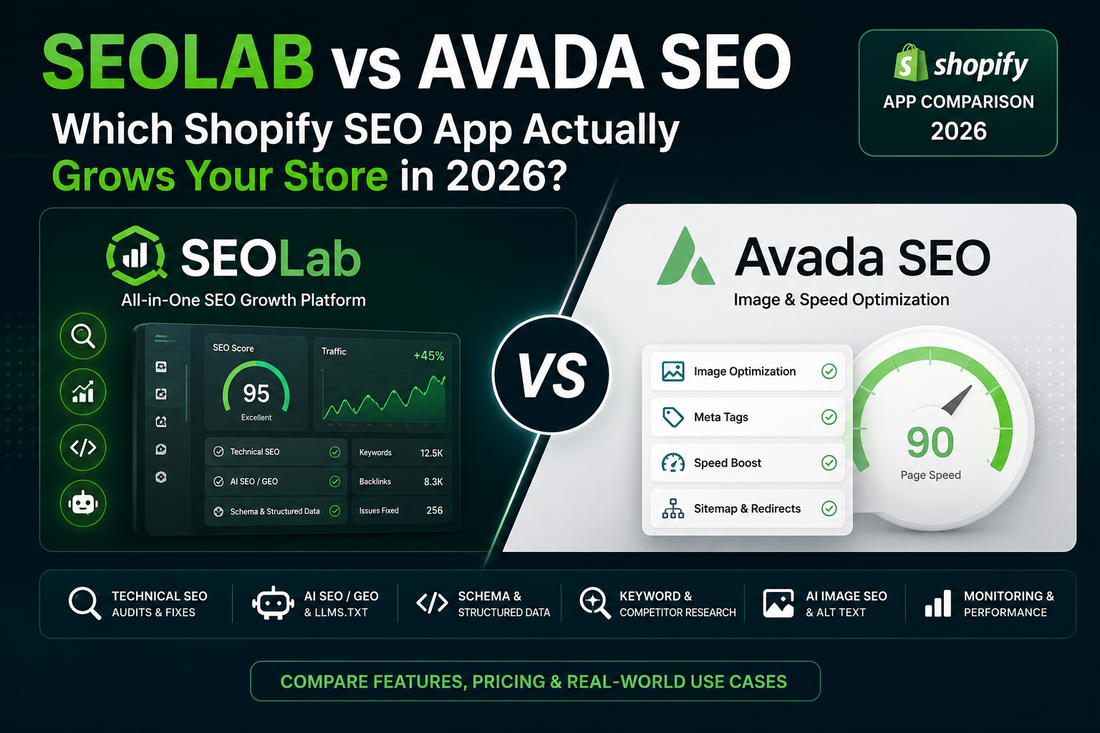 SEOLAB vs AVADA SEO
Which Shopify SEO App Actually Grows Your Store in 2026?

shopify
APP COMPARISON
2026

SEOLab
All-in-One SEO Growth Platform

SEO Score
95
Excellent

Traffic
+45%

Technical SEO
AI SEO / GEO
Schema & Structured Data

Keywords 12.5K
Backlinks 8.3K
Issues Fixed 256

VS

Avada SEO
Image & Speed Optimization

Image Optimization
Meta Tags
Speed Boost
Sitemap & Redirects

90
Page Speed

TECHNICAL SEO AUDITS & FIXES
AI SEO / GEO & LLMS.TXT
SCHEMA & STRUCTURED DATA
KEYWORD & COMPETITOR RESEARCH
AI IMAGE SEO & ALT TEXT
MONITORING & PERFORMANCE

COMPARE FEATURES, PRICING & REAL-WORLD USE CASES